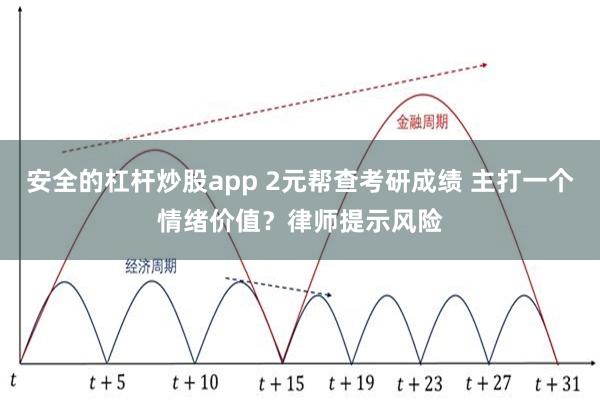 金融周期

安全的杠杆炒股app 2元帮查考研成绩 主打一个情绪价值？律师提示风险

经济周期

$t$ $t+5$ $t+10$ $t+15$ $t+19$ $t+23$ $t+27$ $t+31$